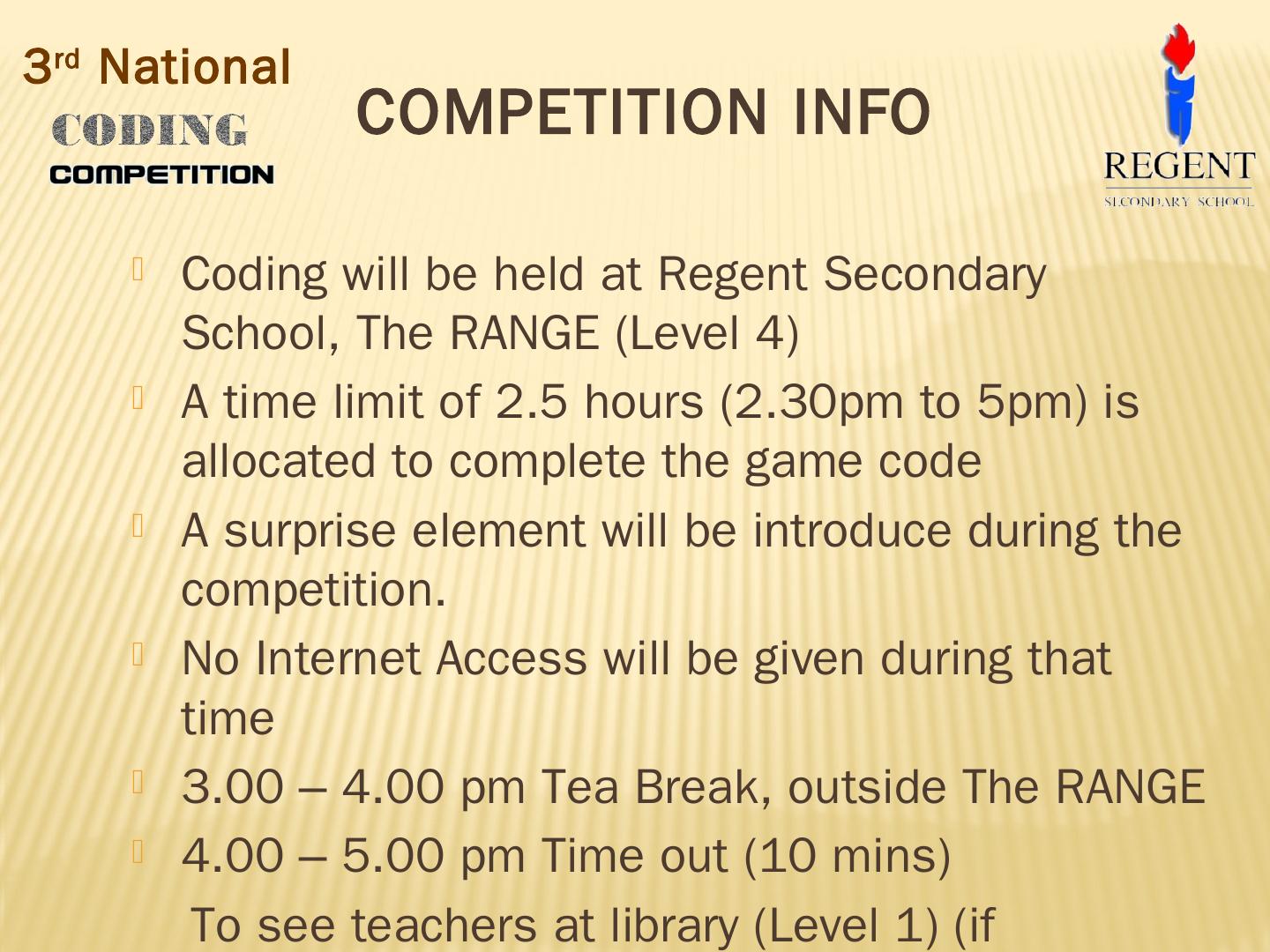 3rd National
CODING
COMPETITION

COMPETITION INFO

REGENT
SECONDARY SCHOOL

Coding will be held at Regent Secondary School, The RANGE (Level 4)

A time limit of 2.5 hours (2.30pm to 5pm) is allocated to complete the game code

A surprise element will be introduce during the competition.

No Internet Access will be given during that time

3.00 – 4.00 pm Tea Break, outside The RANGE

4.00 – 5.00 pm Time out (10 mins)

To see teachers at library (Level 1) (if